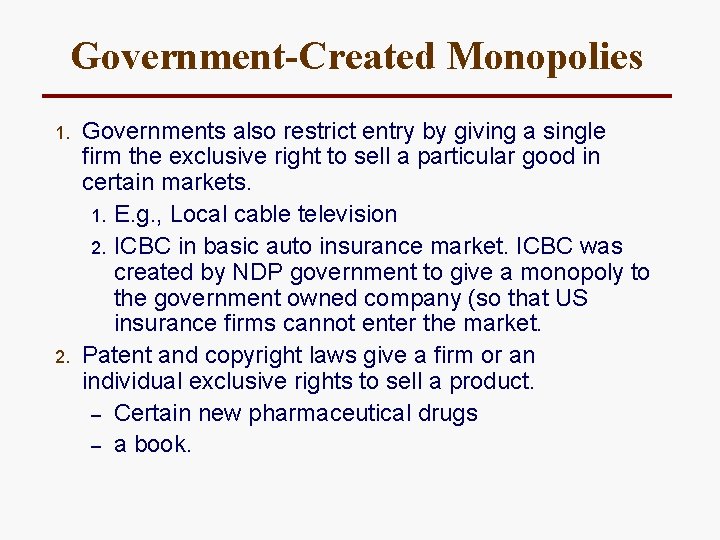 Government-Created Monopolies

1. Governments also restrict entry by giving a single firm the exclusive right to sell a particular good in certain markets.

1. E.g., Local cable television

2. ICBC in basic auto insurance market. ICBC was created by NDP government to give a monopoly to the government owned company (so that US insurance firms cannot enter the market.

2. Patent and copyright laws give a firm or an individual exclusive rights to sell a product.

– Certain new pharmaceutical drugs

– a book.